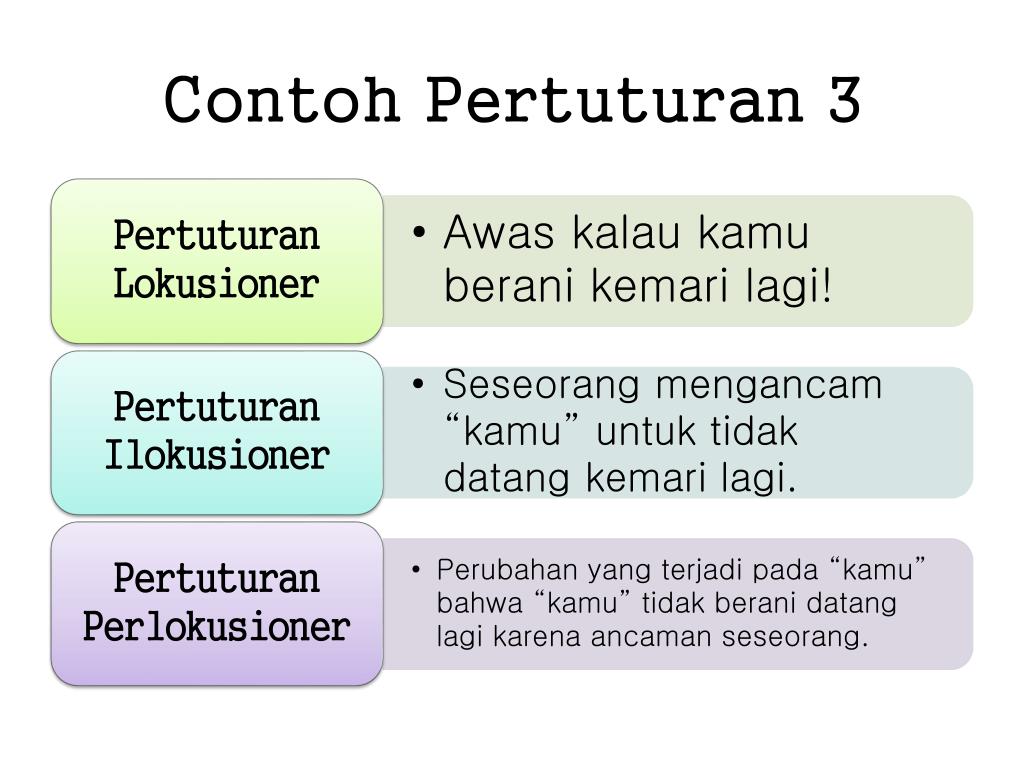 Contoh Pertuturan 3

Pertuturan Lokusioner

• Awas kalau kamu berani kemari lagi!

Pertuturan Ilokusioner

• Seseorang mengancam “kamu” untuk tidak datang kemari lagi.

Pertuturan Perlokusioner

• Perubahan yang terjadi pada “kamu” bahwa “kamu” tidak berani datang lagi karena ancaman seseorang.